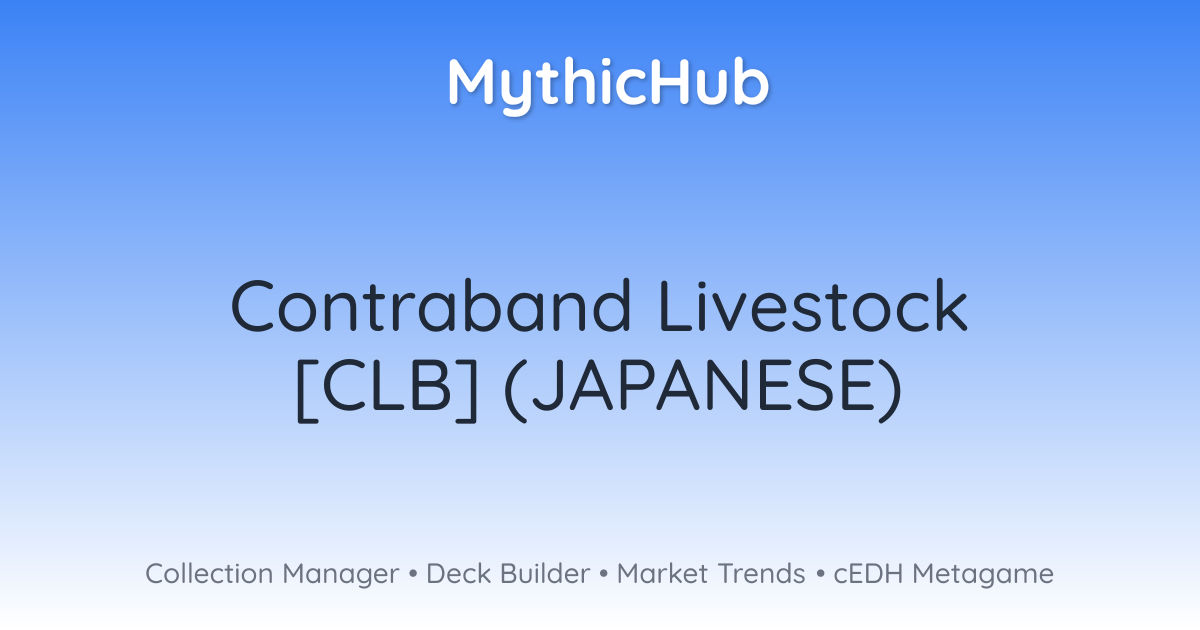 MythicHub

Contraband Livestock [CLB] (JAPANESE)

Collection Manager • Deck Builder • Market Trends • cEDH Metagame